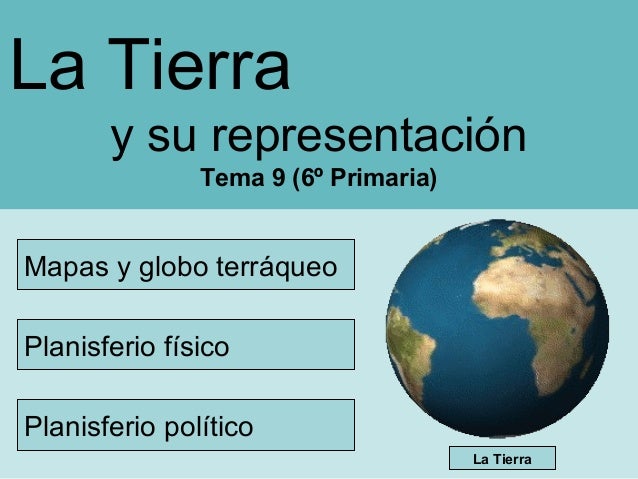 La Tierra

y su representación

Tema 9 (6º Primaria)

Mapas y globo terráqueo

Planisferio físico

Planisferio político

La Tierra